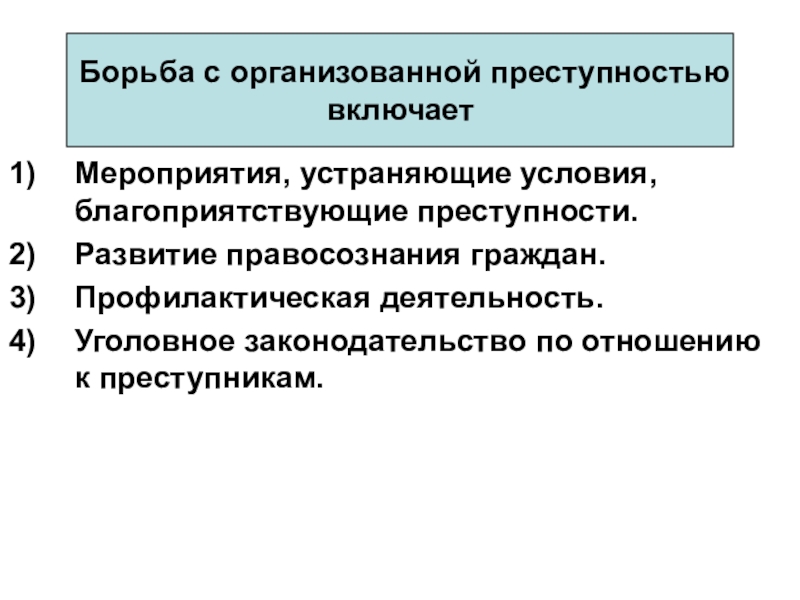 Борьба с организованной преступностью включает

1) Мероприятия, устраняющие условия, благоприятствующие преступности.
2) Развитие правосознания граждан.
3) Профилактическая деятельность.
4) Уголовное законодательство по отношению к преступникам.